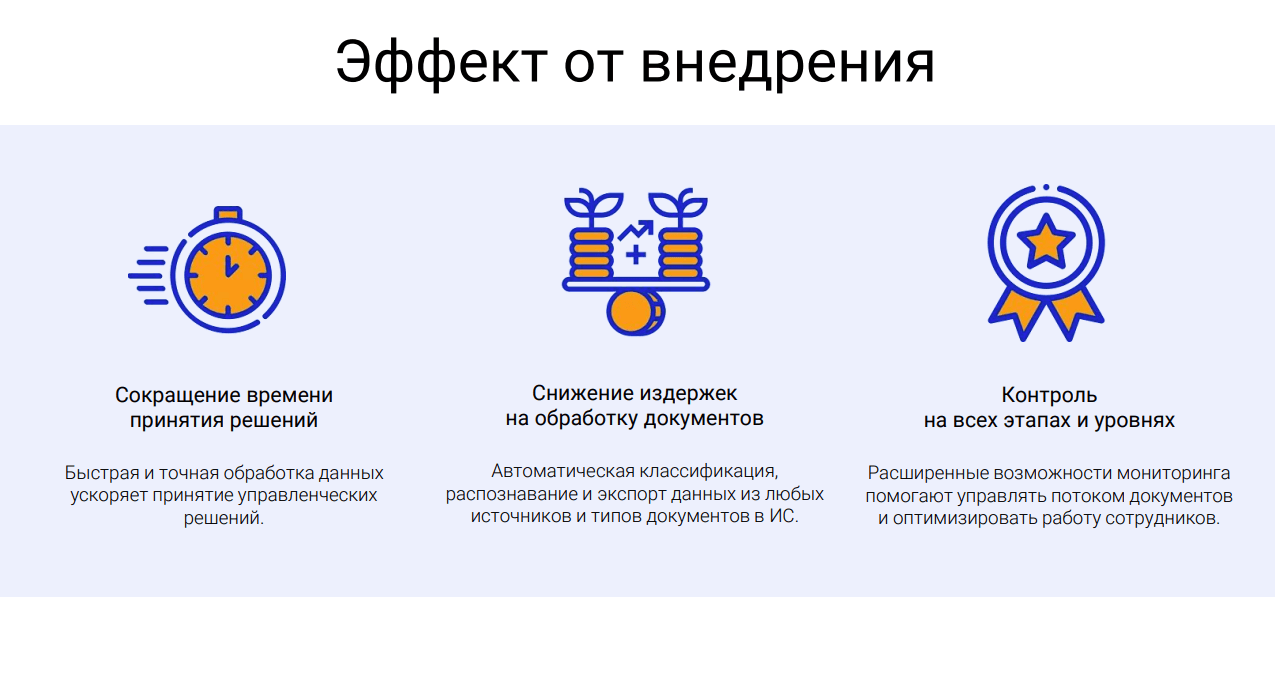 Эффект от внедрения

Сокращение времени принятия решений

Быстрая и точная обработка данных ускоряет принятие управленческих решений.

Снижение издержек на обработку документов

Автоматическая классификация, распознавание и экспорт данных из любых источников и типов документов в ИС.

Контроль на всех этапах и уровнях

Расширенные возможности мониторинга помогают управлять потоком документов и оптимизировать работу сотрудников.